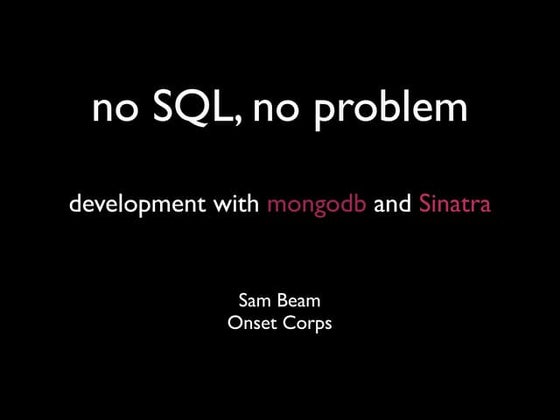 no SQL, no problem

development with mongodb and Sinatra

Sam Beam
Onset Corps